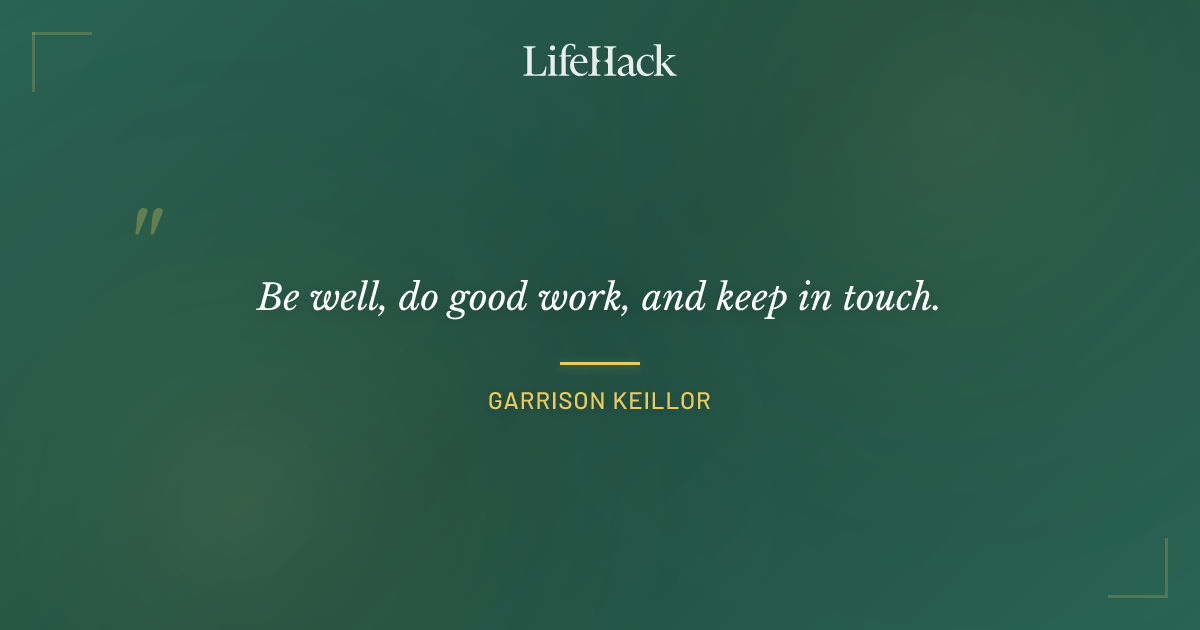 LifeHack

"

Be well, do good work, and keep in touch.

GARRISON KEILLOR